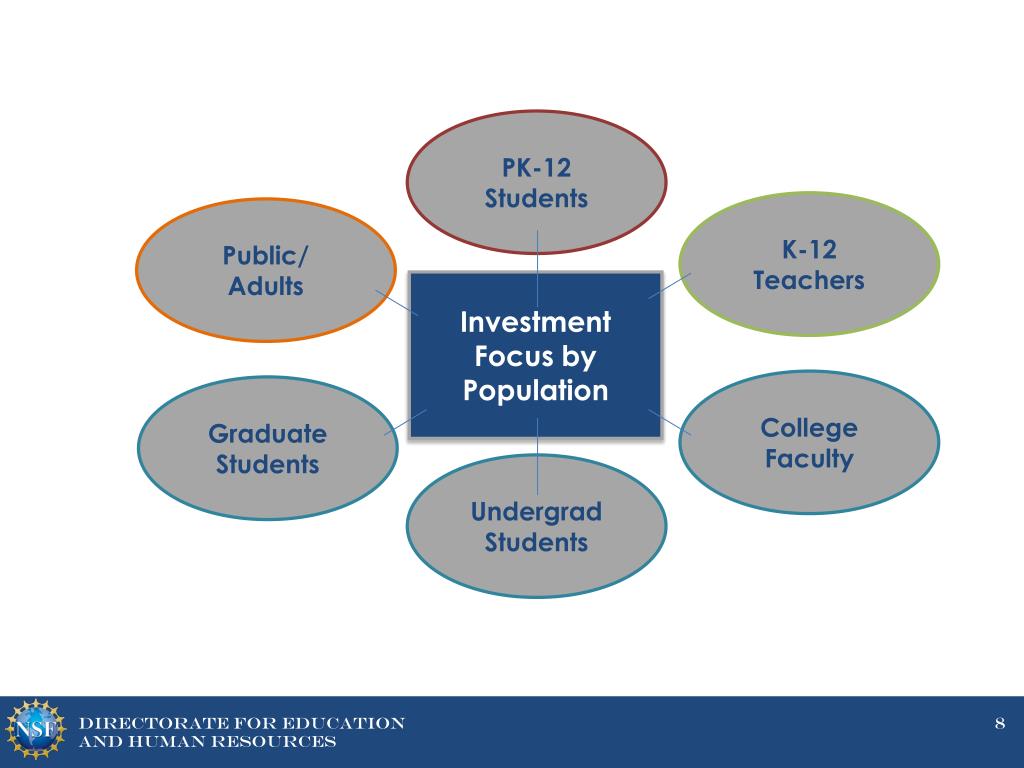 PK-12 Students

Public/ Adults

K-12 Teachers

Investment Focus by Population

Graduate Students

College Faculty

Undergrad Students

NSF

DIRECTORATE FOR EDUCATION AND HUMAN RESOURCES

8